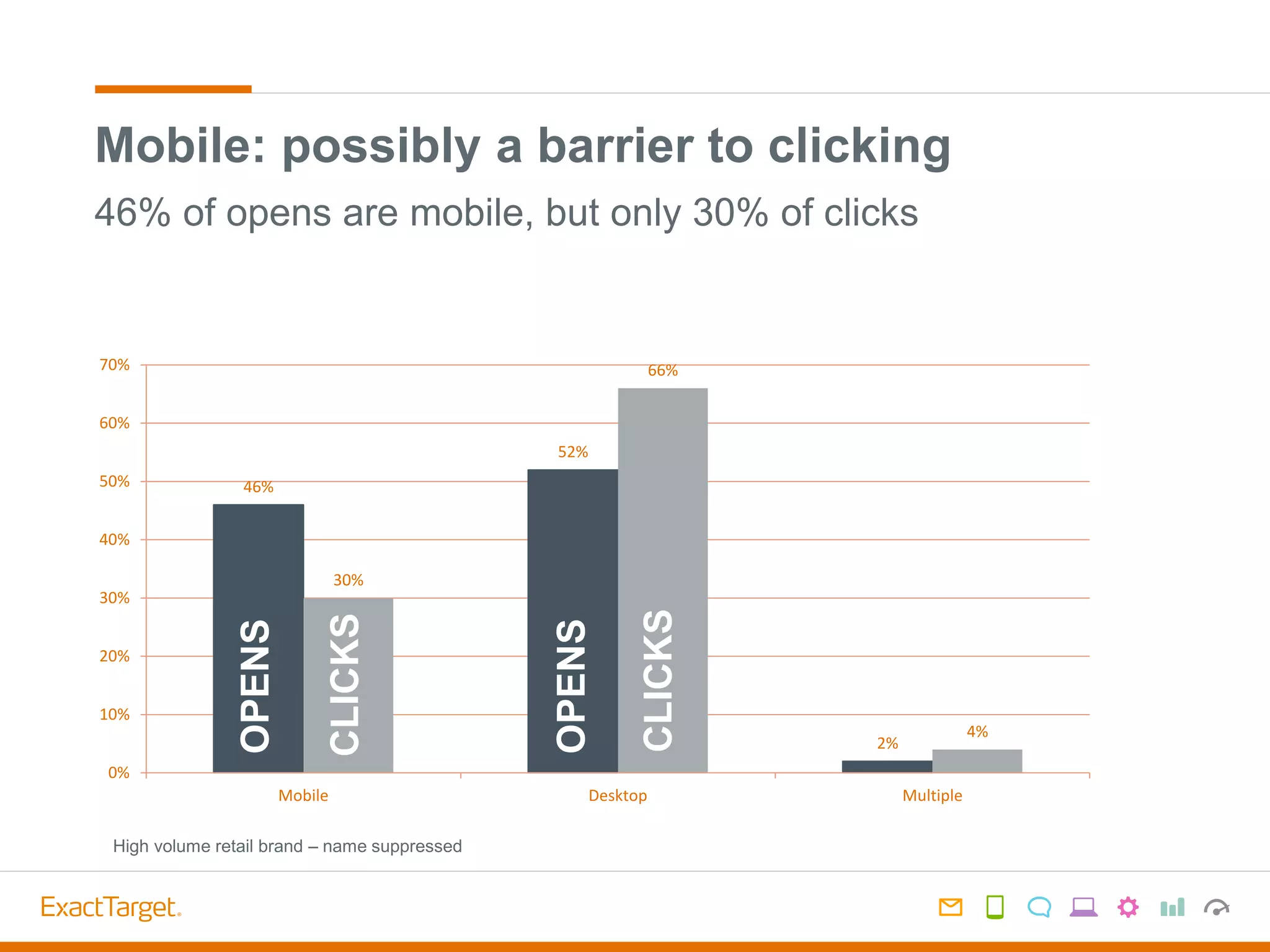 Mobile: possibly a barrier to clicking

46% of opens are mobile, but only 30% of clicks

70%
60%
50%
40%
30%
20%
10%
0%

46%
30%
52%
66%
2%
4%

OPENS
CLICKS
OPENS
CLICKS

Mobile
Desktop
Multiple

High volume retail brand – name suppressed

ExactTarget.